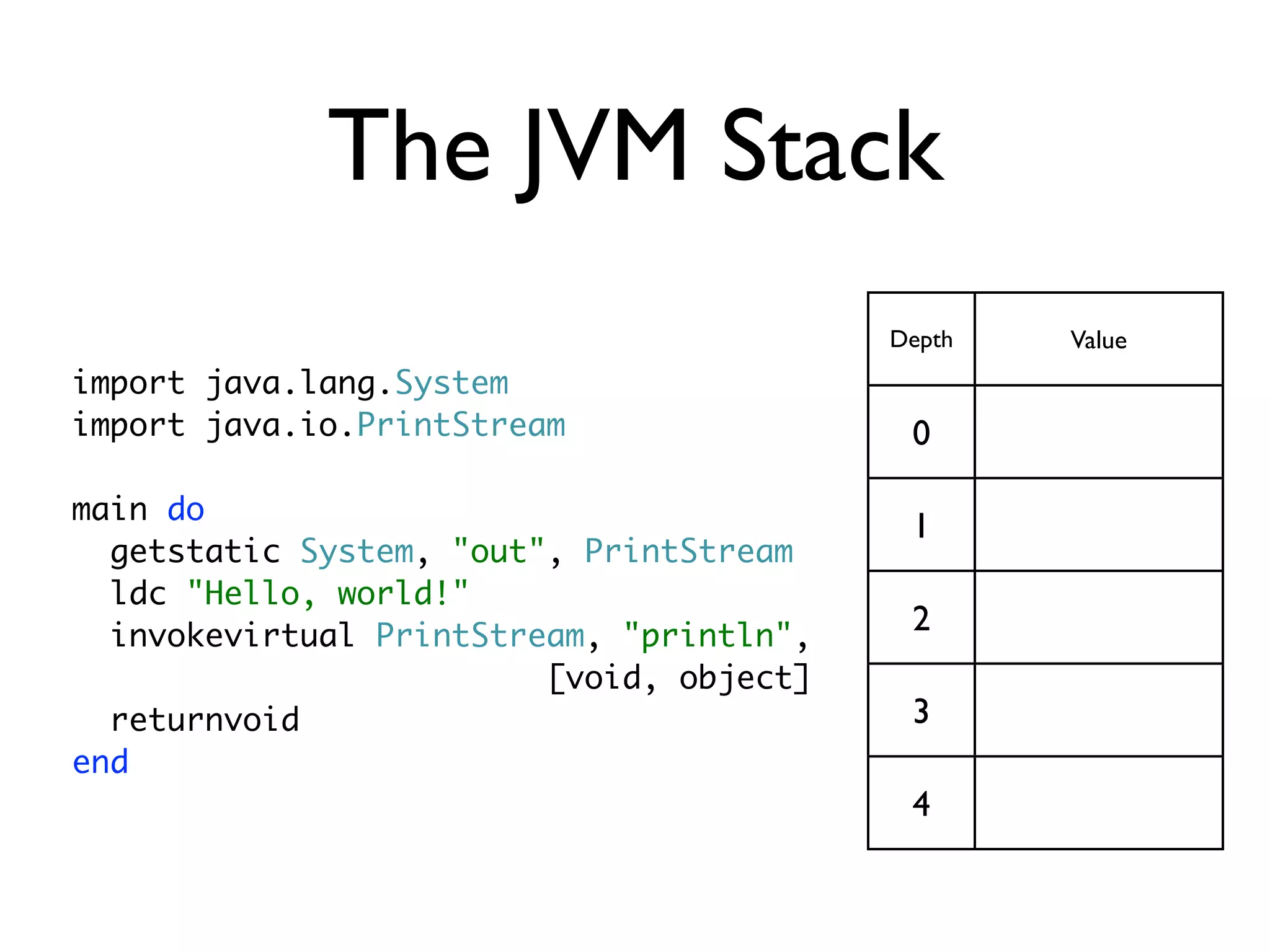 The JVM Stack

import java.lang.System
import java.io.PrintStream

main do
getstatic System, "out", PrintStream
ldc "Hello, world!"
invokevirtual PrintStream, "println",
[void, object]
returnvoid
end

| Depth | Value |
|---|---|
| 0 | |
| 1 | |
| 2 | |
| 3 | |
| 4 | |